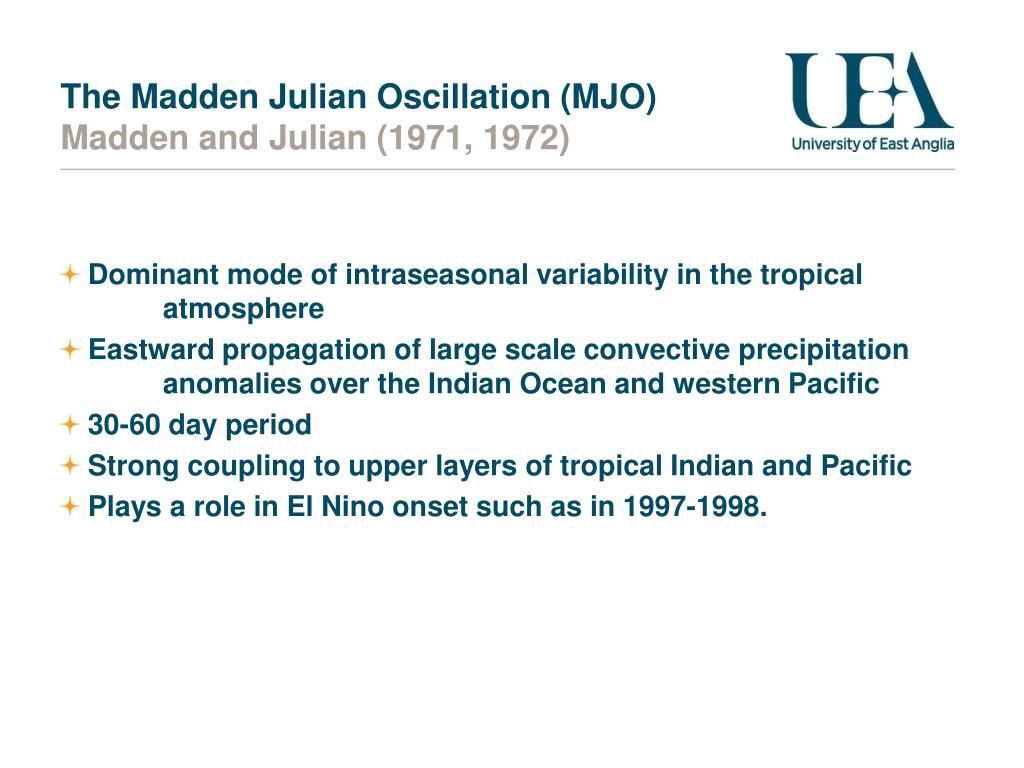 The Madden Julian Oscillation (MJO)
Madden and Julian (1971, 1972)

UEA
University of East Anglia

Dominant mode of intraseasonal variability in the tropical atmosphere
Eastward propagation of large scale convective precipitation anomalies over the Indian Ocean and western Pacific
30-60 day period
Strong coupling to upper layers of tropical Indian and Pacific
Plays a role in El Nino onset such as in 1997-1998.